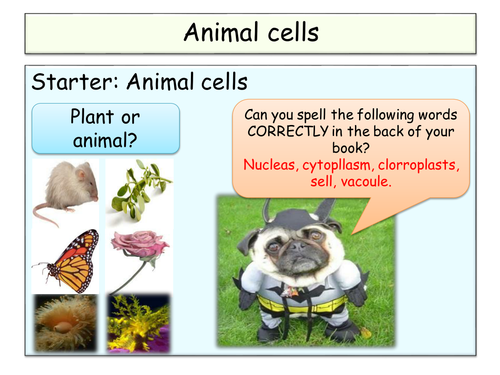 Animal cells

Starter: Animal cells

Plant or animal?

Can you spell the following words CORRECTLY in the back of your book?
Nucleas, cytopllasm, clorroplasts, sell, vacoule.